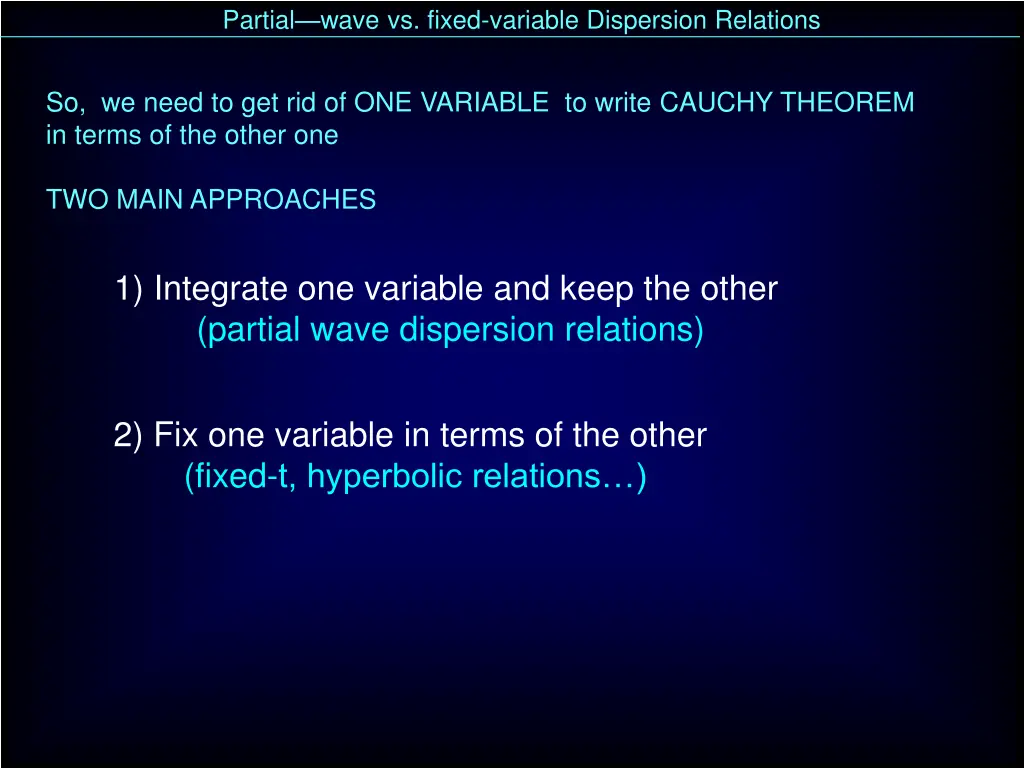 Partial—wave vs. fixed-variable Dispersion Relations

So, we need to get rid of ONE VARIABLE to write CAUCHY THEOREM in terms of the other one

TWO MAIN APPROACHES

1) Integrate one variable and keep the other
(partial wave dispersion relations)

2) Fix one variable in terms of the other
(fixed-t, hyperbolic relations…)